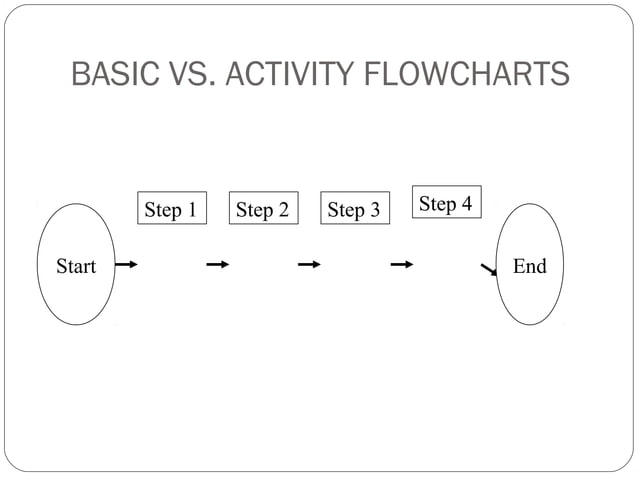 BASIC VS. ACTIVITY FLOWCHARTS

Start

Step 1

Step 2

Step 3

Step 4

End